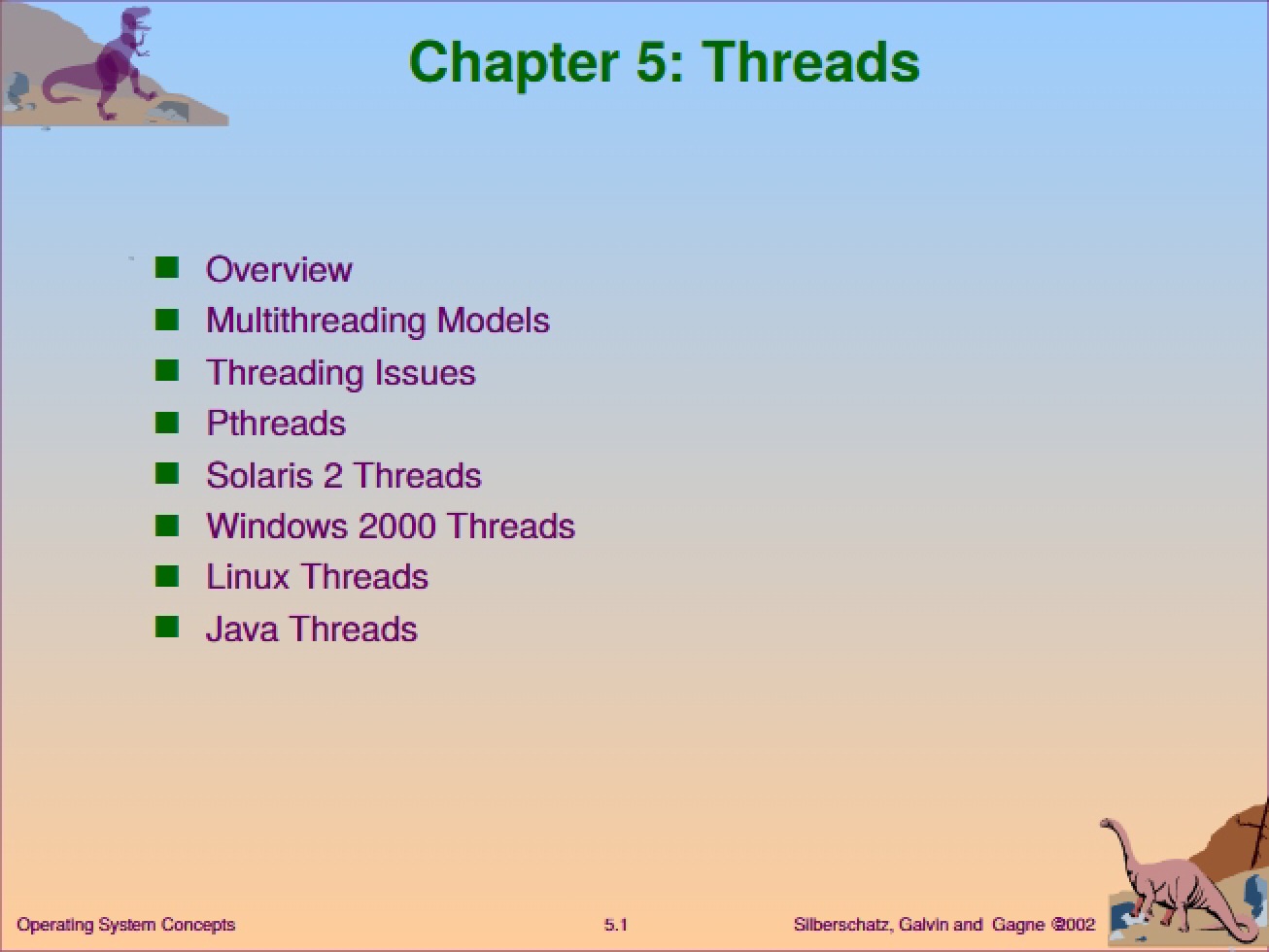 Chapter 5: Threads

• Overview
• Multithreading Models
• Threading Issues
• Pthreads
• Solaris 2 Threads
• Windows 2000 Threads
• Linux Threads
• Java Threads

Operating System Concepts

5.1

Silberschatz, Galvin and Gagne ©2002